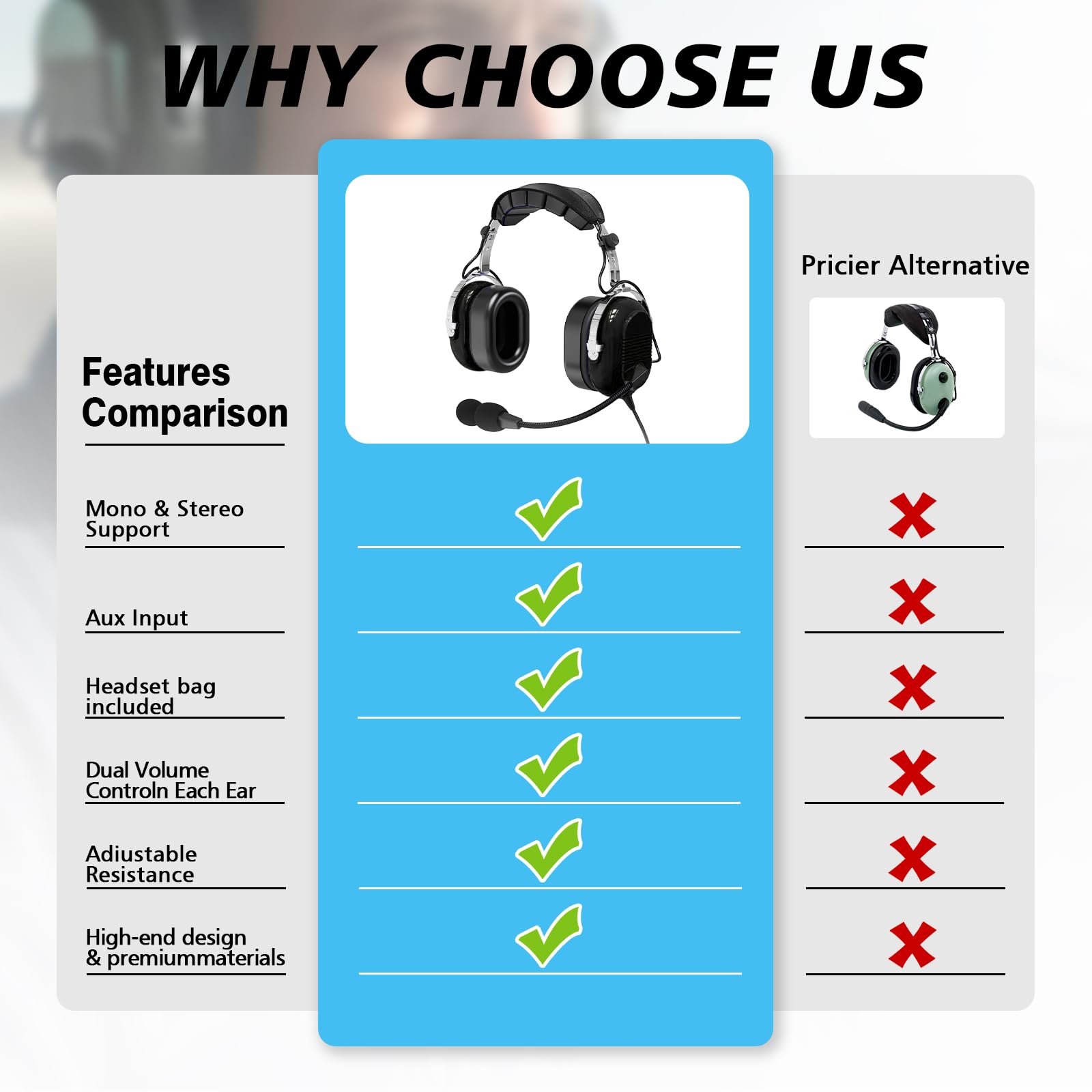 WHY CHOOSE US

Features Comparison

Pricier Alternative

Mono & Stereo Support

Aux Input

Headset bag included

Dual Volume Controln Each Ear

Adiustable Resistance

High-end design & premiummaterials